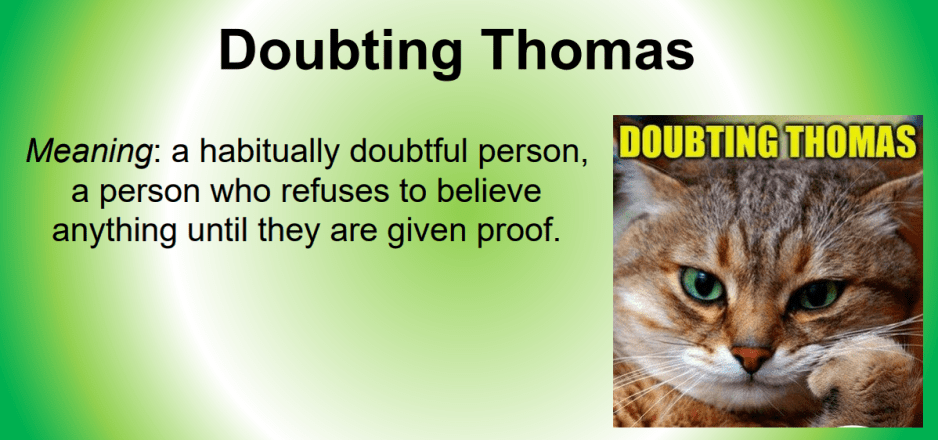 Doubting Thomas

Meaning: a habitually doubtful person, a person who refuses to believe anything until they are given proof.

DOUBTING THOMAS